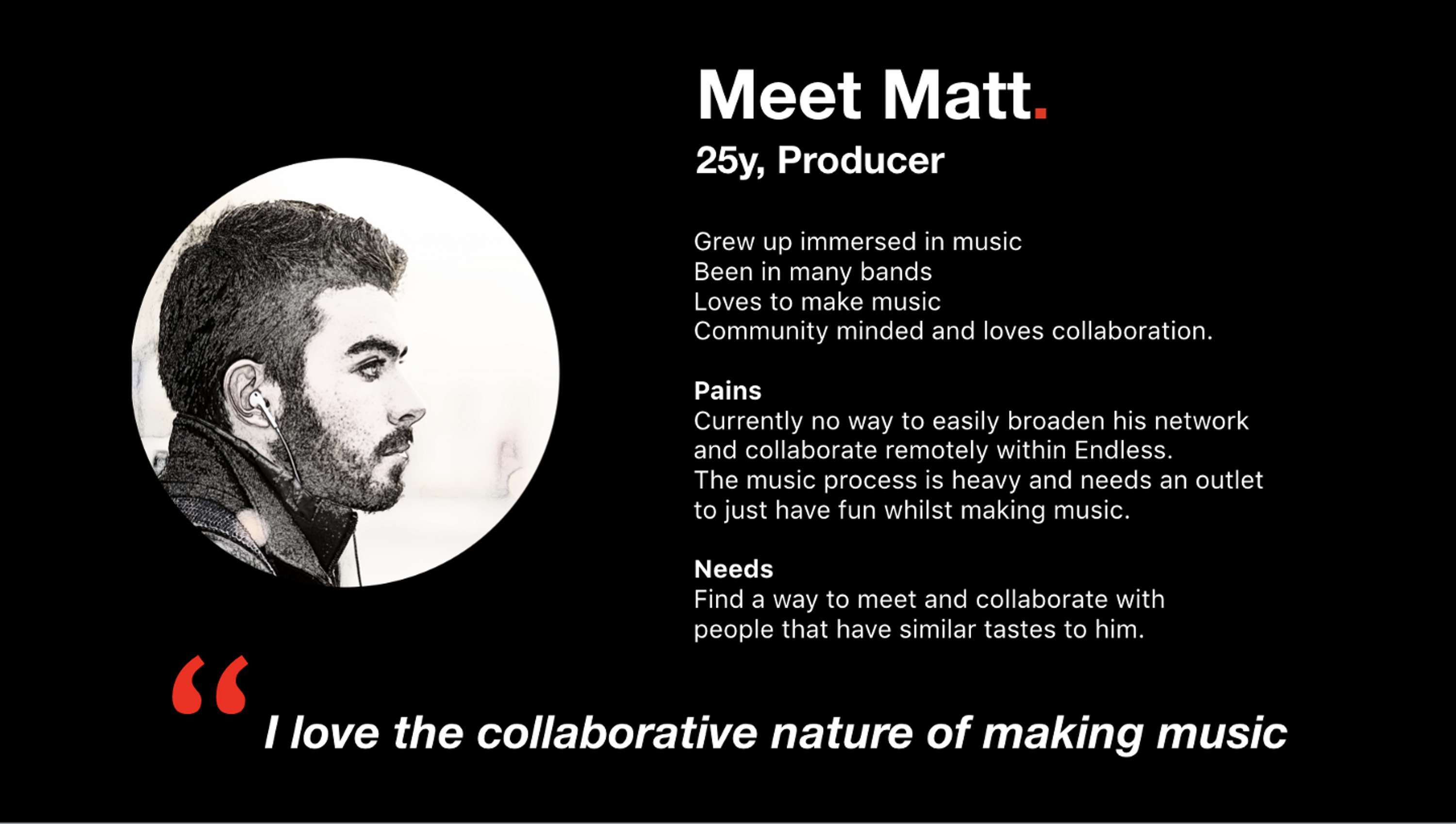 Meet Matt.

25y, Producer

Grew up immersed in music
Been in many bands
Loves to make music
Community minded and loves collaboration.

Pains
Currently no way to easily broaden his network and collaborate remotely within Endless.
The music process is heavy and needs an outlet to just have fun whilst making music.

Needs
Find a way to meet and collaborate with people that have similar tastes to him.

“ I love the collaborative nature of making music